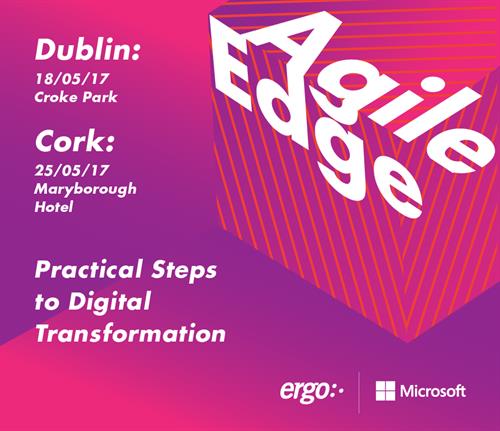 Dublin:
18/05/17
Croke Park

Cork:
25/05/17
Maryborough Hotel

Agile
Edge

Practical Steps to Digital Transformation

ergo:·

Microsoft